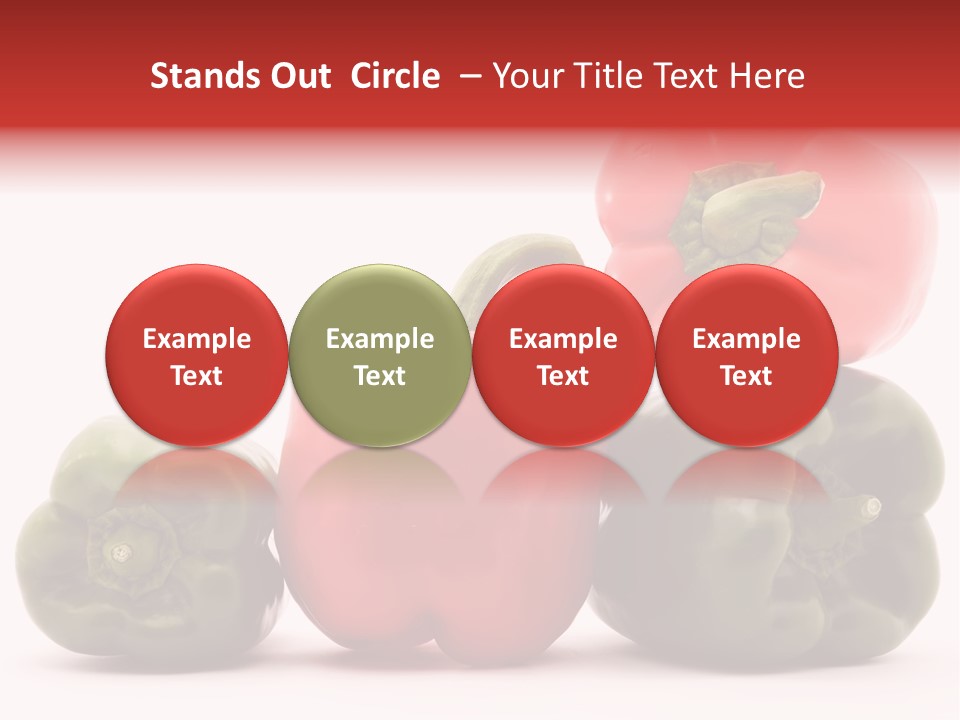 Stands Out Circle – Your Title Text Here

Example Text

Example Text

Example Text

Example Text